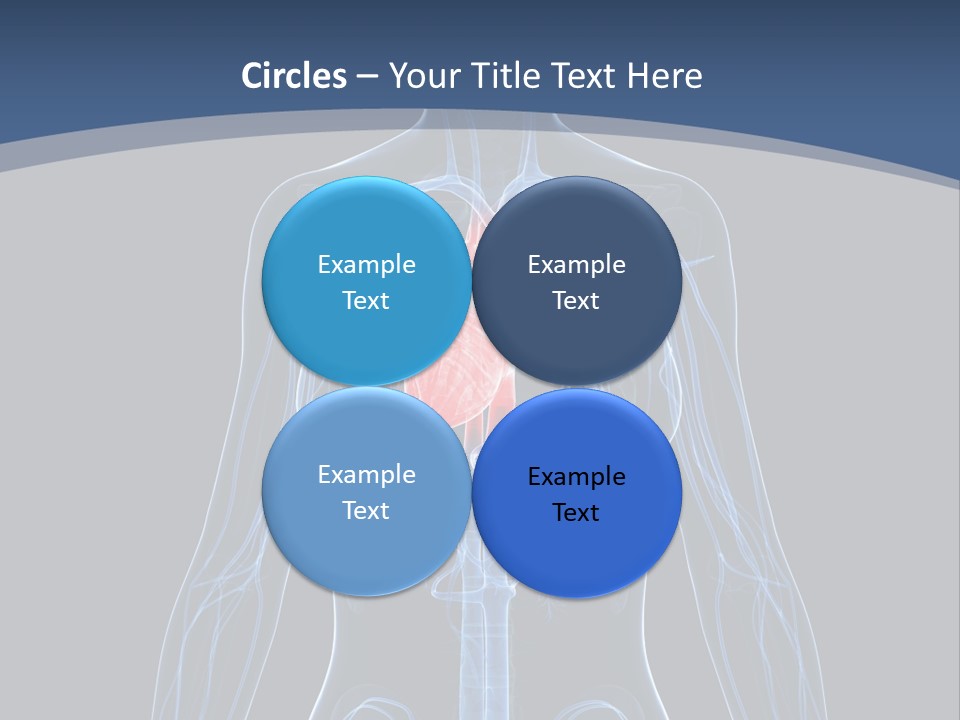 Circles – Your Title Text Here

Example Text

Example Text

Example Text

Example Text